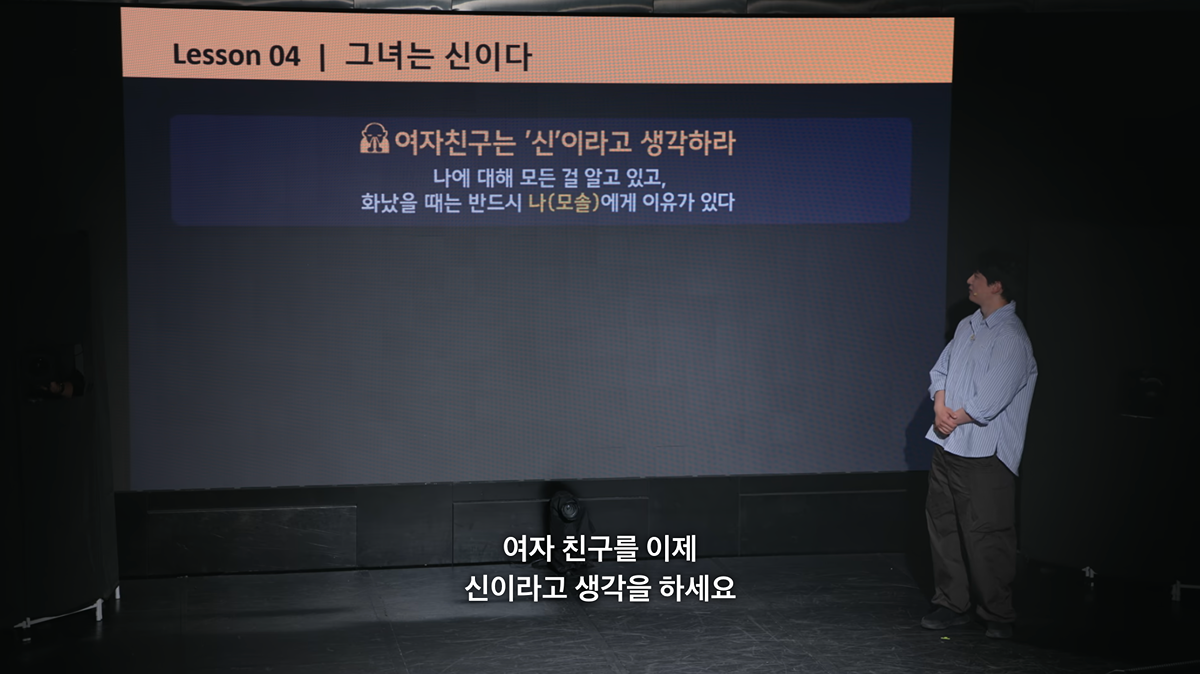 Lesson 04 | 그녀는 신이다

여자친구는 '신'이라고 생각하라

나에 대해 모든 걸 알고 있고,
화났을 때는 반드시 나(모솔)에게 이유가 있다

여자 친구를 이제
신이라고 생각을 하세요